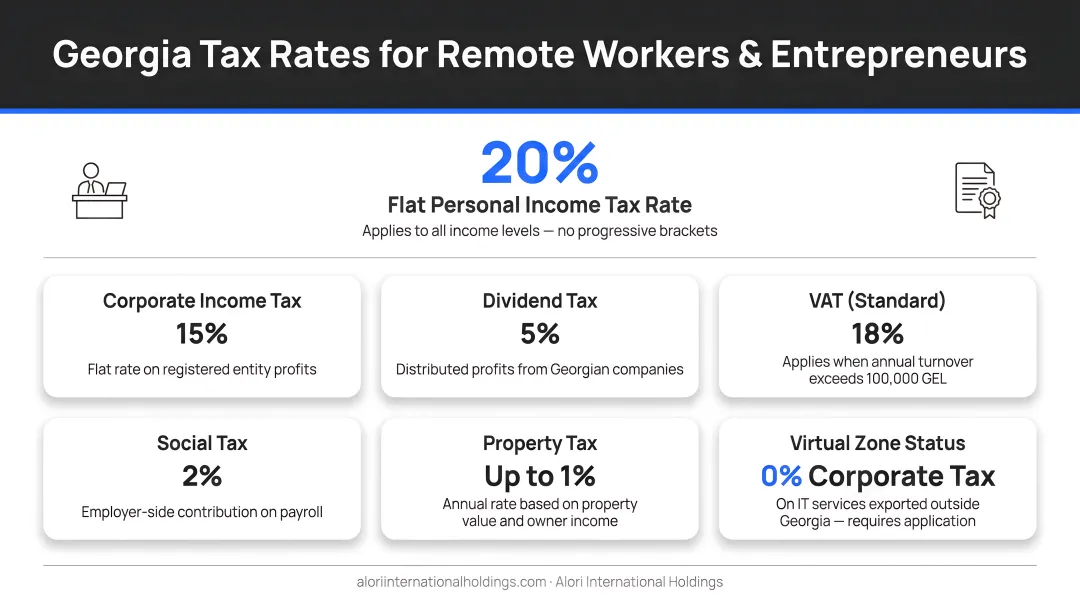 Georgia Tax Rates for Remote Workers & Entrepreneurs

20%
Flat Personal Income Tax Rate
Applies to all income levels — no progressive brackets

Corporate Income Tax
15%
Flat rate on registered entity profits

Dividend Tax
5%
Distributed profits from Georgian companies

VAT (Standard)
18%
Applies when annual turnover exceeds 100,000 GEL

Social Tax
2%
Employer-side contribution on payroll

Property Tax
Up to 1%
Annual rate based on property value and owner income

Virtual Zone Status
0% Corporate Tax
On IT services exported outside Georgia — requires application

aloriinternationalholdings.com · Alori International Holdings